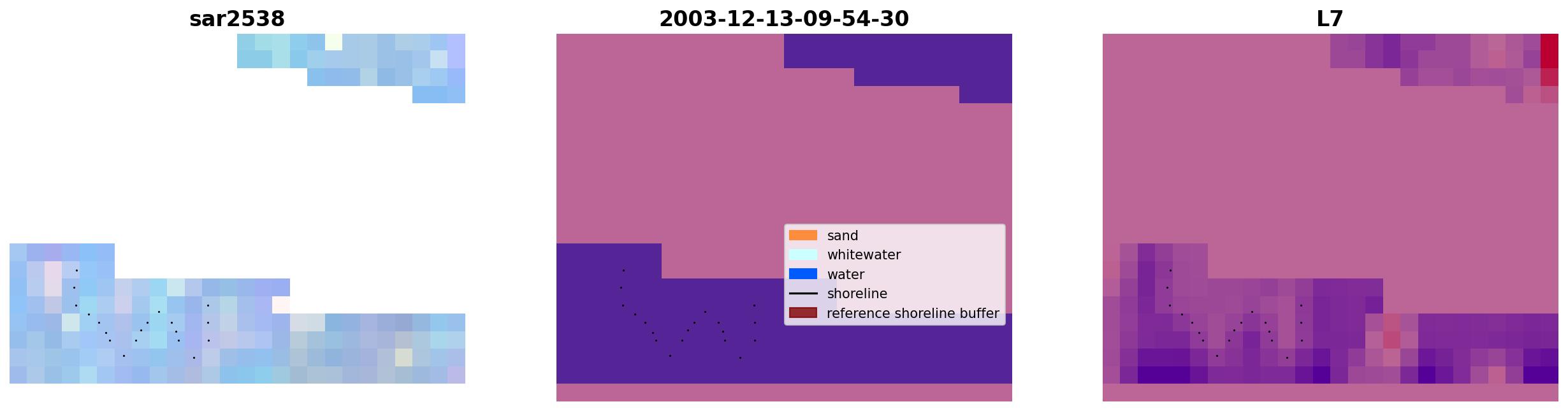 sar2538

2003-12-13-09-54-30

sand
whitewater
water
shoreline
reference shoreline buffer

L7